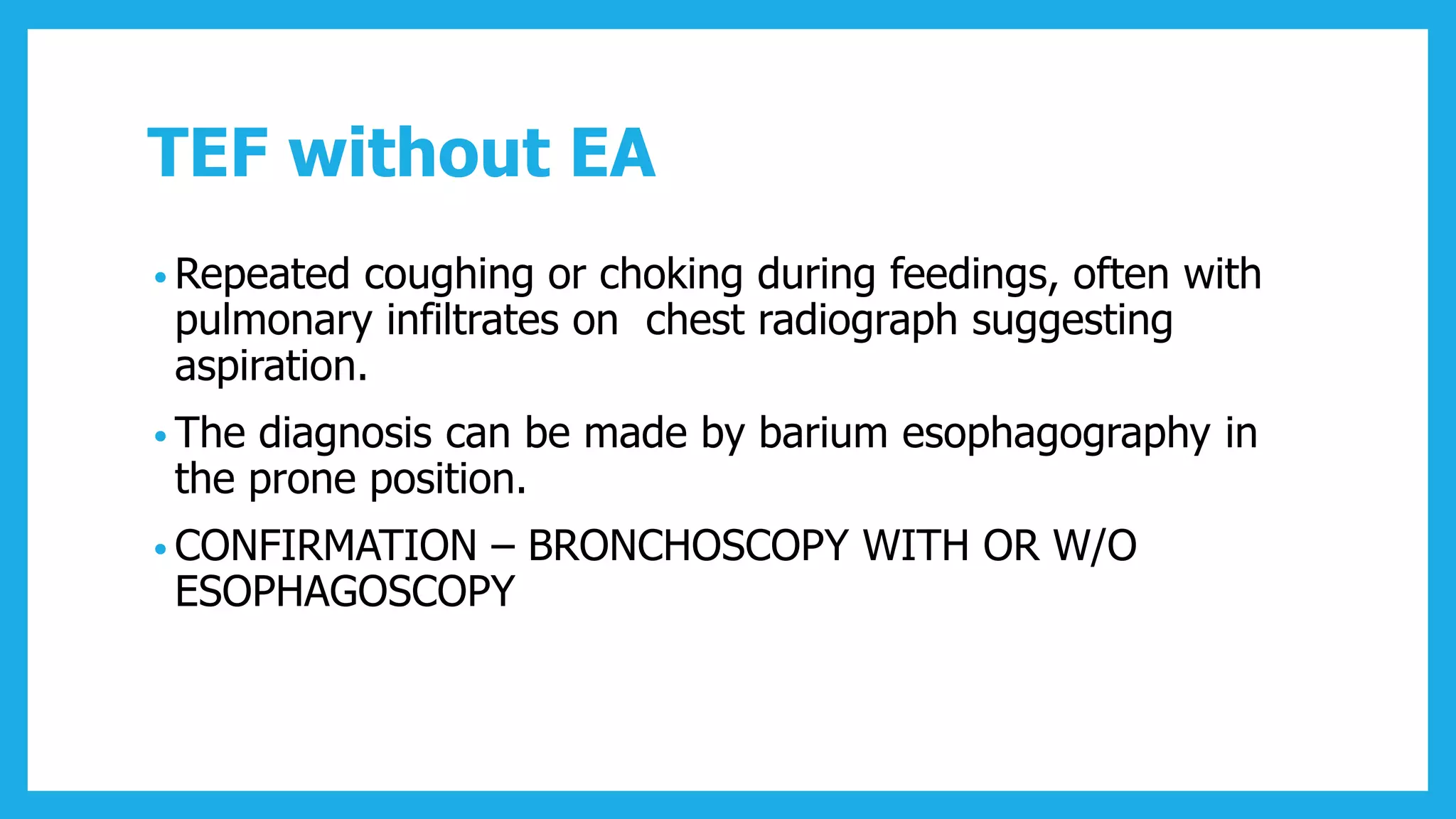 TEF without EA

• Repeated coughing or choking during feedings, often with pulmonary infiltrates on  chest radiograph suggesting aspiration.

• The diagnosis can be made by barium esophagography in the prone position.

• CONFIRMATION – BRONCHOSCOPY WITH OR W/O ESOPHAGOSCOPY